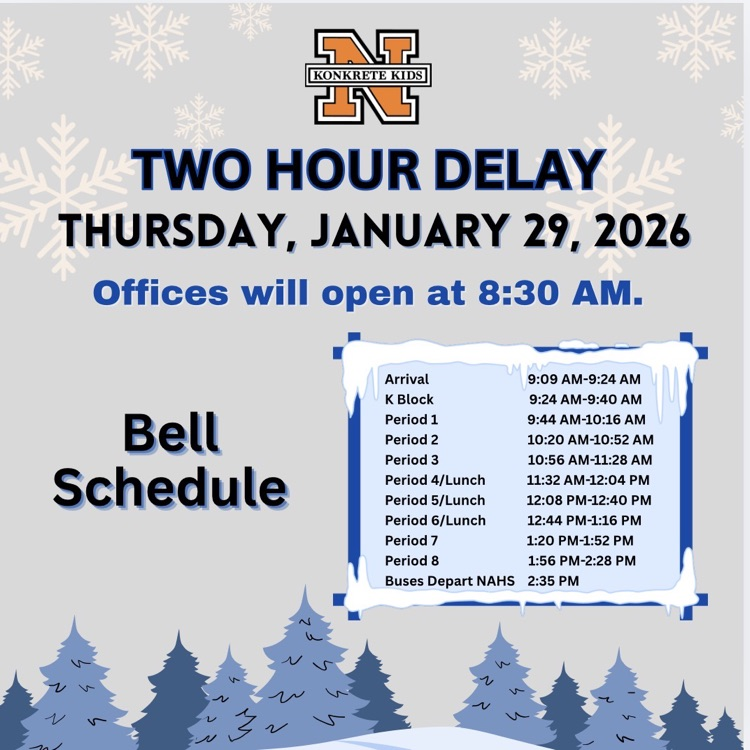 N
KONKRETE KIDS

TWO HOUR DELAY
THURSDAY, JANUARY 29, 2026
Offices will open at 8:30 AM.

Bell Schedule

| | |
|---|---|
| Arrival | 9:09 AM-9:24 AM |
| K Block | 9:24 AM-9:40 AM |
| Period 1 | 9:44 AM-10:16 AM |
| Period 2 | 10:20 AM-10:52 AM |
| Period 3 | 10:56 AM-11:28 AM |
| Period 4/Lunch | 11:32 AM-12:04 PM |
| Period 5/Lunch | 12:08 PM-12:40 PM |
| Period 6/Lunch | 12:44 PM-1:16 PM |
| Period 7 | 1:20 PM-1:52 PM |
| Period 8 | 1:56 PM-2:28 PM |
| Buses Depart NAHS | 2:35 PM |